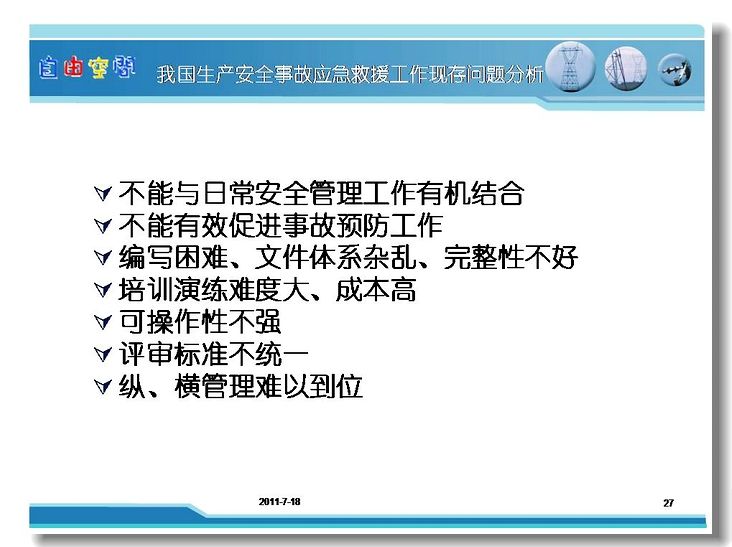 自由空间

我国生产安全事故应急救援工作现存问题分析

不能与日常安全管理工作有机结合
不能有效促进事故预防工作
编写困难、文件体系杂乱、完整性不好
培训演练难度大、成本高
可操作性不强
评审标准不统一
纵、横管理难以到位

2011-7-18

27